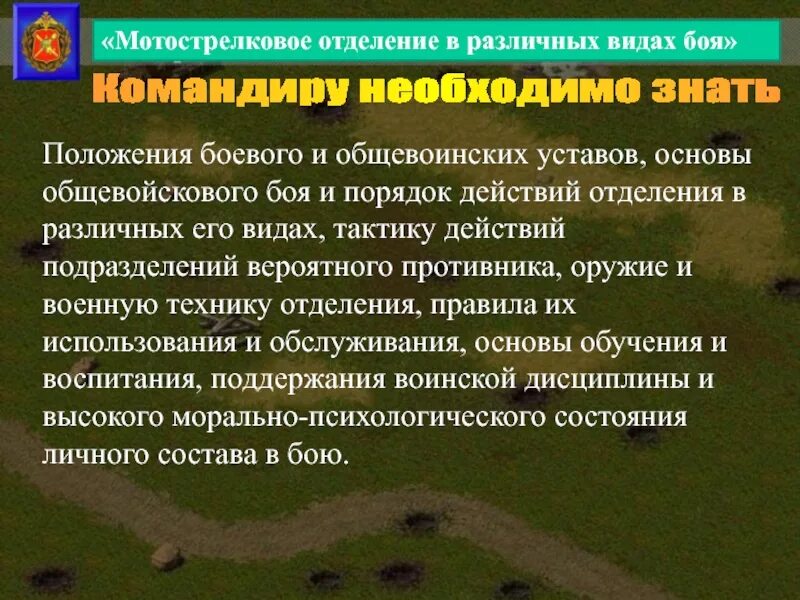 «Мотострелковое отделение в различных видах боя»

Командиру необходимо знать

Положения боевого и общевоинских уставов, основы общевойскового боя и порядок действий отделения в различных его видах, тактику действий подразделений вероятного противника, оружие и военную технику отделения, правила их использования и обслуживания, основы обучения и воспитания, поддержания воинской дисциплины и высокого морально-психологического состояния личного состава в бою.